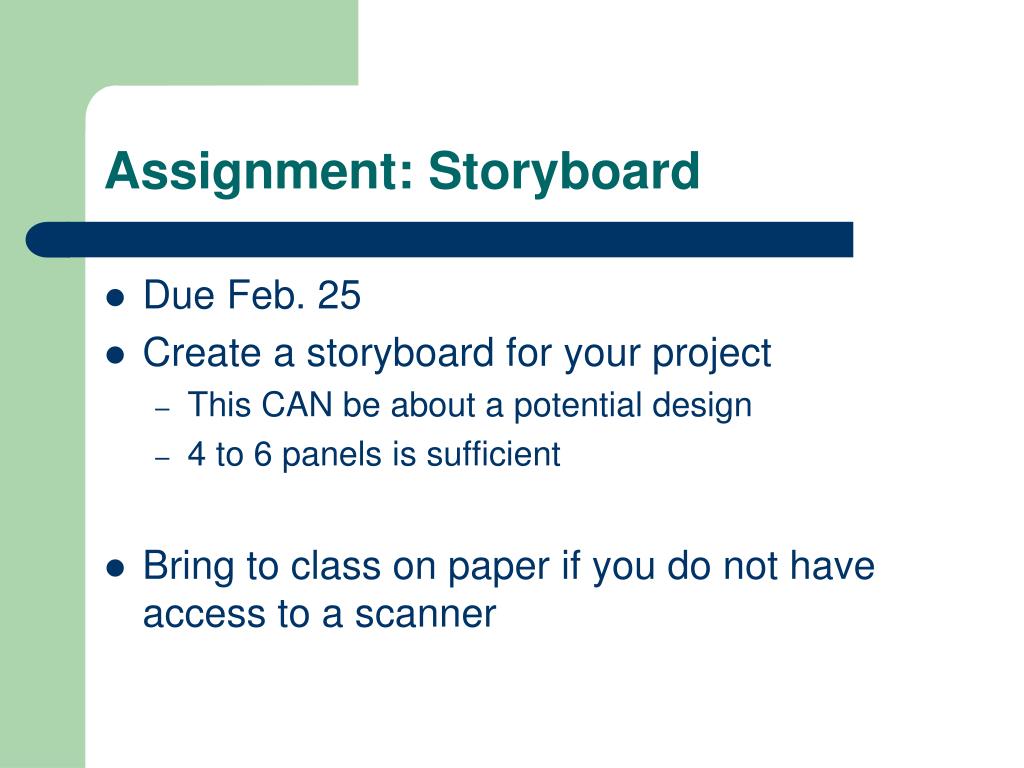 Assignment: Storyboard

- Due Feb. 25
- Create a storyboard for your project
  – This CAN be about a potential design
  – 4 to 6 panels is sufficient

- Bring to class on paper if you do not have access to a scanner